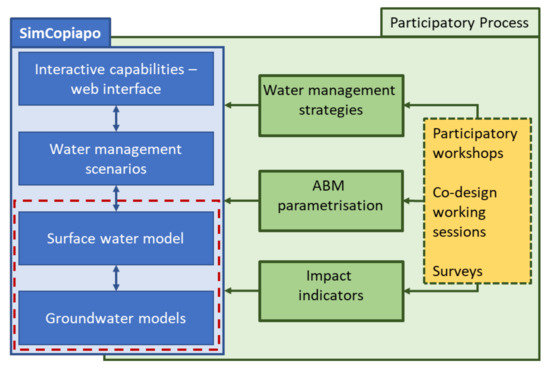 SimCopiapo

Participatory Process

Interactive capabilities – web interface

Water management scenarios

Surface water model

Groundwater models

Water management strategies

ABM parametrisation

Impact indicators

Participatory workshops

Co-design working sessions

Surveys